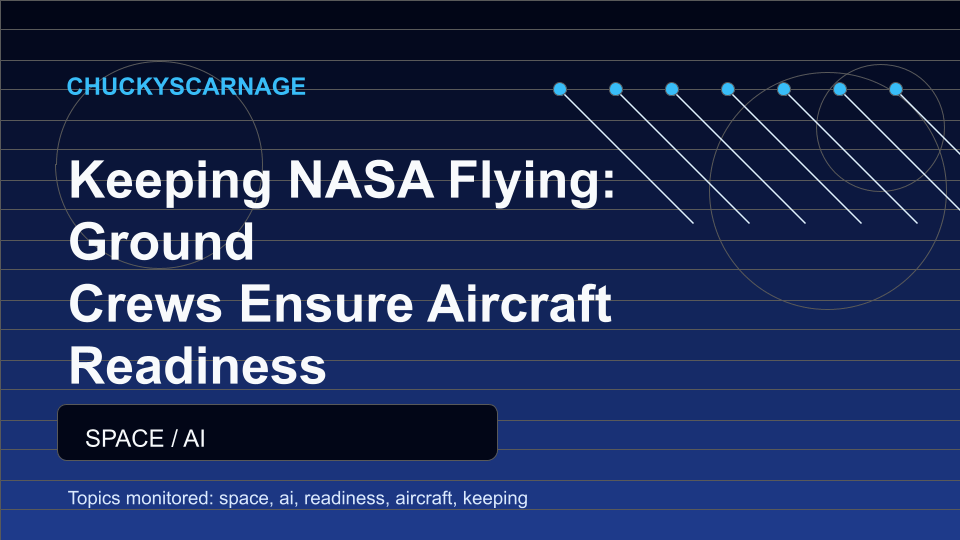 CHUCKYSCARNAGE

Keeping NASA Flying: Ground Crews Ensure Aircraft Readiness

SPACE / AI

Topics monitored: space, ai, readiness, aircraft, keeping